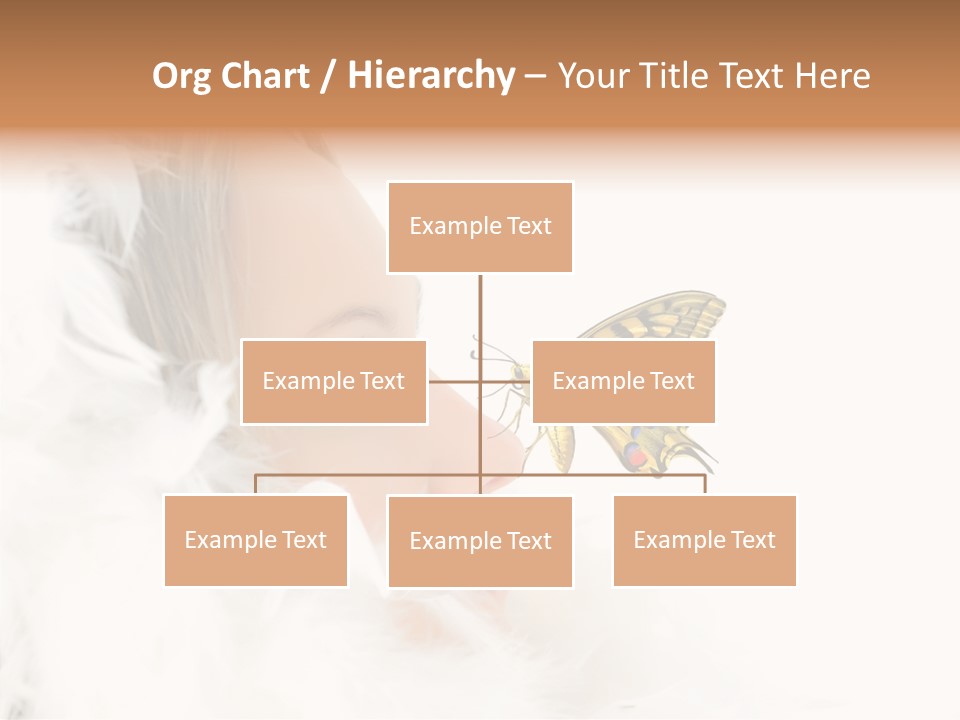 Org Chart / Hierarchy – Your Title Text Here

Example Text

Example Text

Example Text

Example Text

Example Text

Example Text